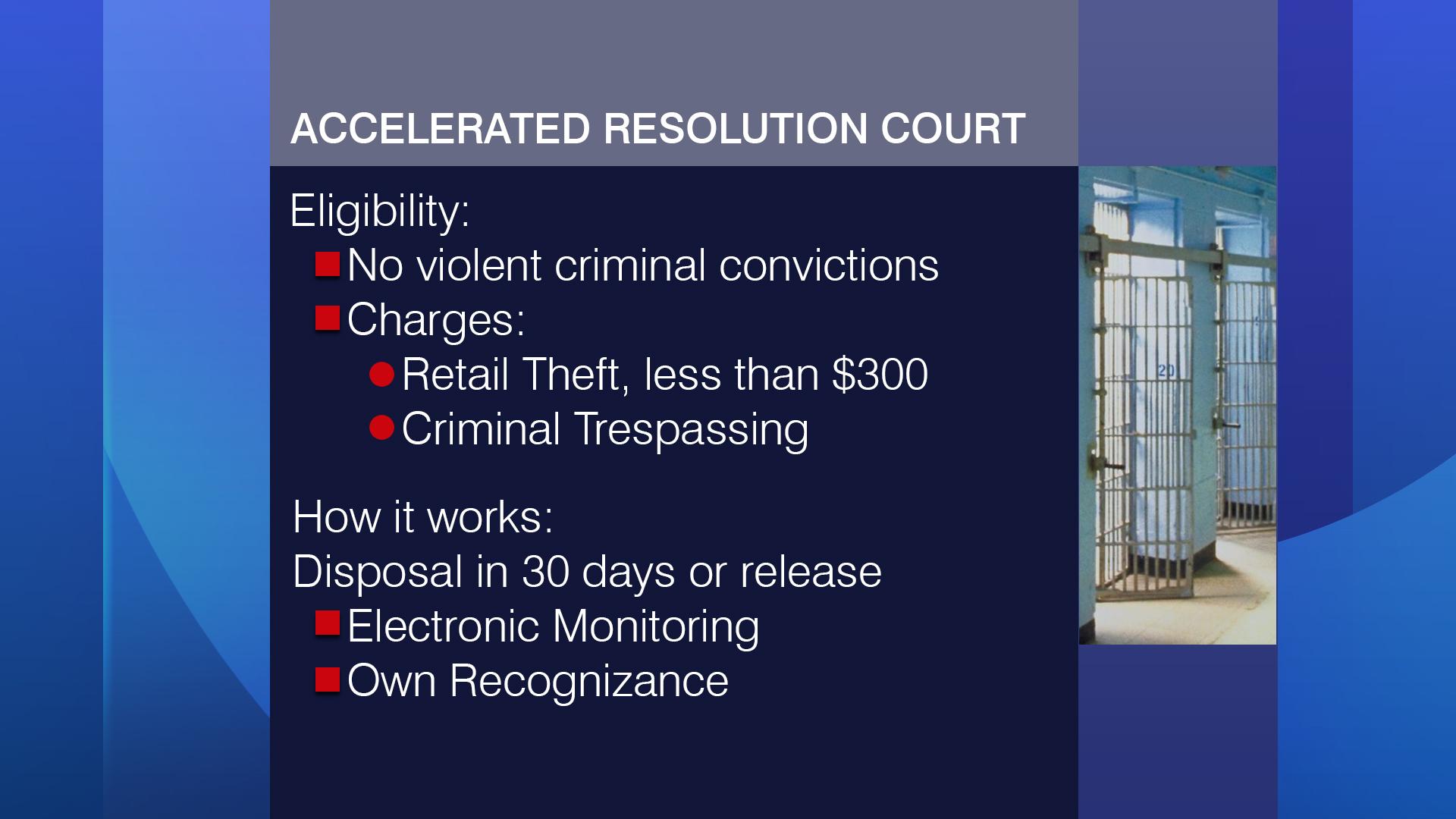 ACCELERATED RESOLUTION COURT

Eligibility:
- No violent criminal convictions
- Charges:
  - Retail Theft, less than \$300
  - Criminal Trespassing

How it works:
Disposal in 30 days or release
- Electronic Monitoring
- Own Recognizance

20